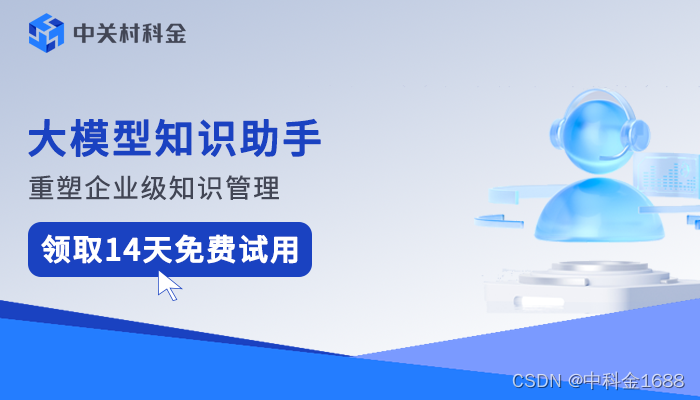 中关村科金

大模型知识助手

重塑企业级知识管理

领取14天免费试用

CSDN @中科金1688